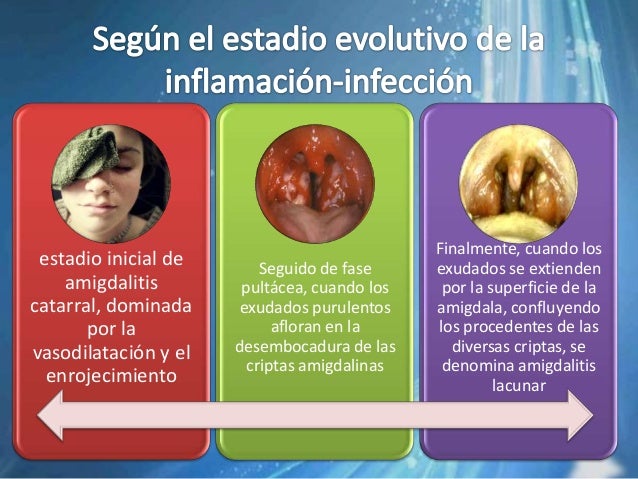 Según el estadio evolutivo de la inflamación-infección

estadio inicial de amigdalitis catarral, dominada por la vasodilatación y el enrojecimiento

Seguido de fase pultácea, cuando los exudados purulentos afloran en la desembocadura de las criptas amigdalinas

Finalmente, cuando los exudados se extienden por la superficie de la amigdala, confluyendo los procedentes de las diversas criptas, se denomina amigdalitis lacunar